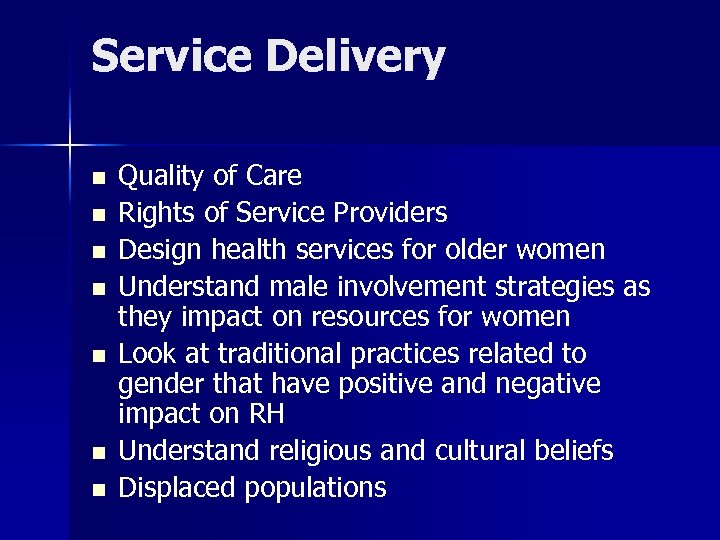 Service Delivery

- Quality of Care
- Rights of Service Providers
- Design health services for older women
- Understand male involvement strategies as they impact on resources for women
- Look at traditional practices related to gender that have positive and negative impact on RH
- Understand religious and cultural beliefs
- Displaced populations